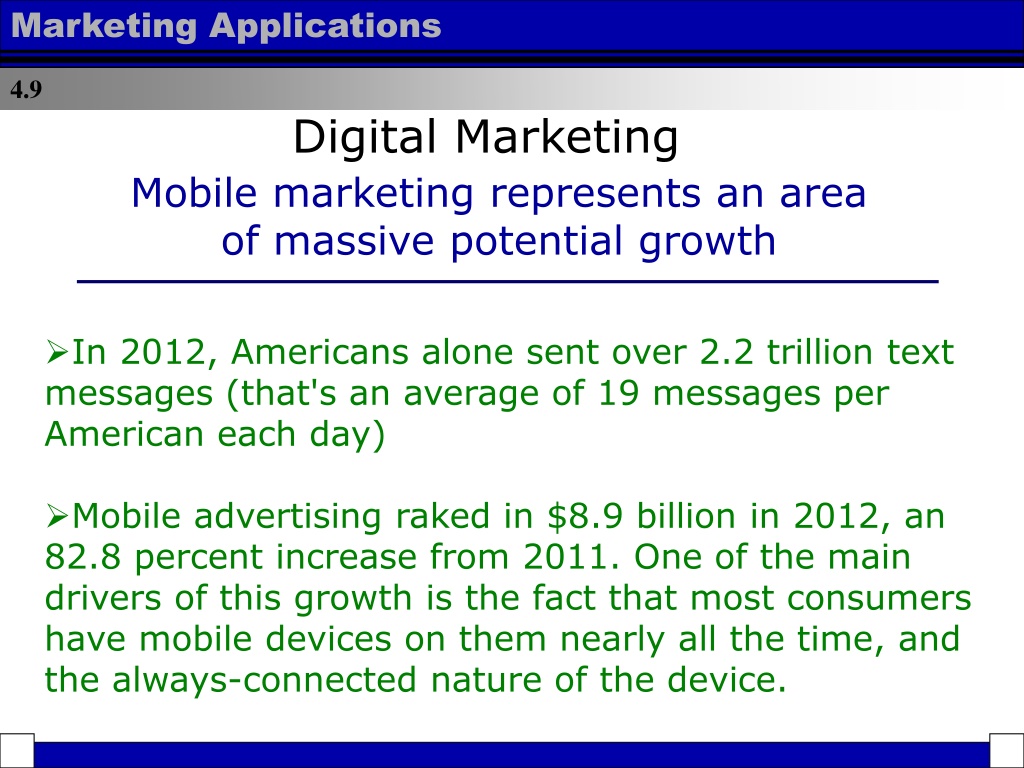 Marketing Applications

4.9

Digital Marketing

Mobile marketing represents an area of massive potential growth

➢In 2012, Americans alone sent over 2.2 trillion text messages (that's an average of 19 messages per American each day)

➢Mobile advertising raked in \$8.9 billion in 2012, an 82.8 percent increase from 2011. One of the main drivers of this growth is the fact that most consumers have mobile devices on them nearly all the time, and the always-connected nature of the device.